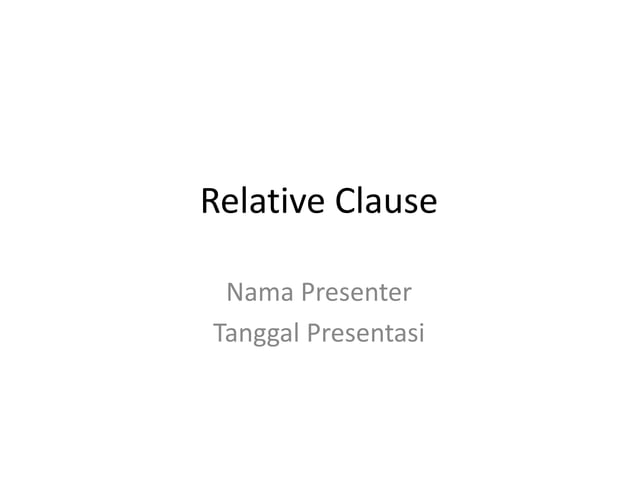 Relative Clause

Nama Presenter
Tanggal Presentasi